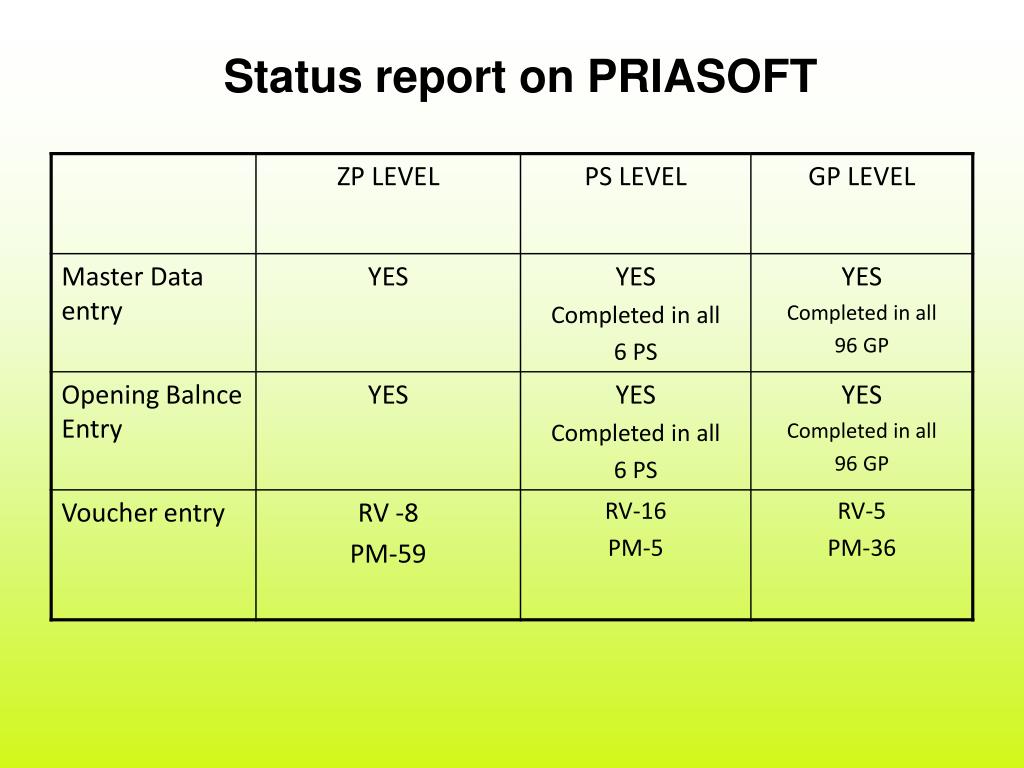 Status report on PRIASOFT

| | ZP LEVEL | PS LEVEL | GP LEVEL |
|---|---|---|---|
| Master Data entry | YES | YES Completed in all 6 PS | YES Completed in all 96 GP |
| Opening Balnce Entry | YES | YES Completed in all 6 PS | YES Completed in all 96 GP |
| Voucher entry | RV -8 PM-59 | RV-16 PM-5 | RV-5 PM-36 |